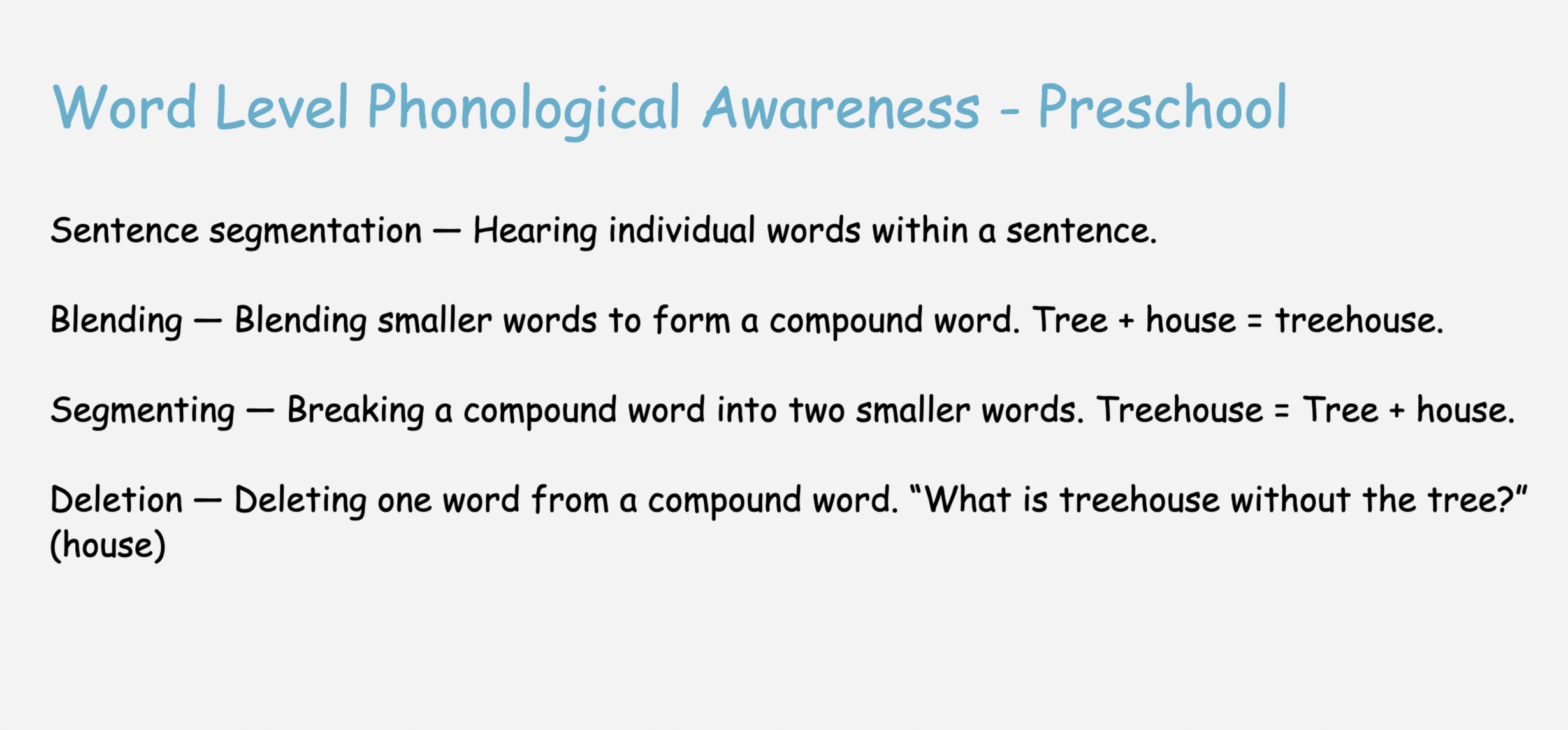 Word Level Phonological Awareness - Preschool

Sentence segmentation — Hearing individual words within a sentence.

Blending — Blending smaller words to form a compound word. Tree + house = treehouse.

Segmenting — Breaking a compound word into two smaller words. Treehouse = Tree + house.

Deletion — Deleting one word from a compound word. “What is treehouse without the tree?” (house)